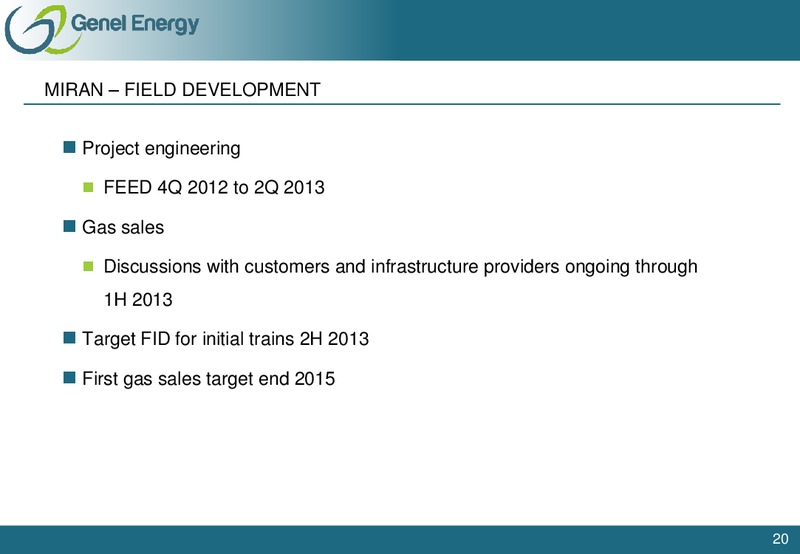 Genel Energy

MIRAN – FIELD DEVELOPMENT

Project engineering

FEED 4Q 2012 to 2Q 2013

Gas sales

Discussions with customers and infrastructure providers ongoing through 1H 2013

Target FID for initial trains 2H 2013

First gas sales target end 2015

20